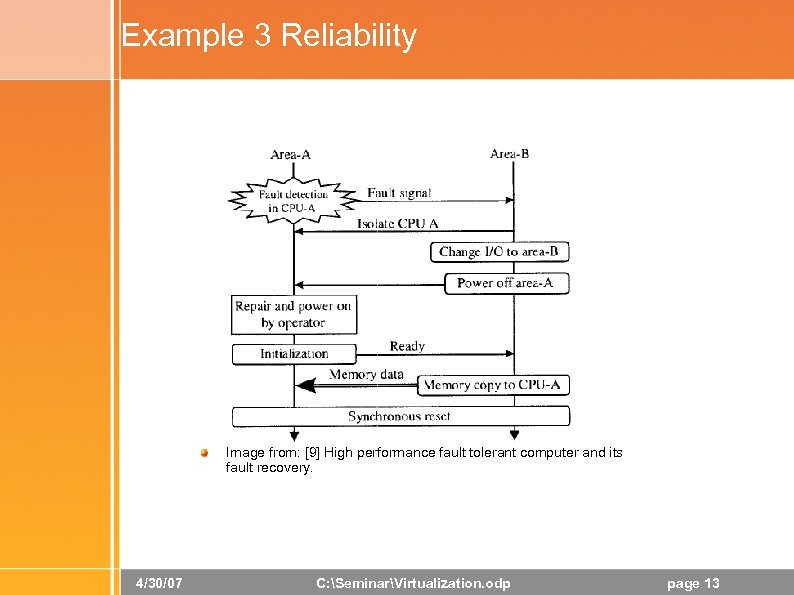 Example 3 Reliability

Area-A

Area-B

Fault detection in CPU-A

Fault signal

Isolate CPU A

Change I/O to area-B

Power off area-A

Repair and power on by operator

Initialization

Ready

Memory data

Memory copy to CPU-A

Synchronous reset

Image from: [9] High performance fault tolerant computer and its fault recovery.

4/30/07

C:\Seminar\Virtualization.odp

page 13